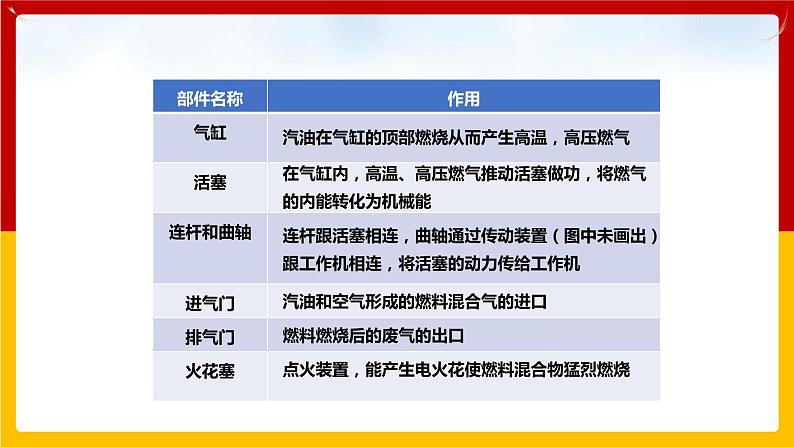 | 部件名称 | 作用 |
|---|---|
| 气缸 | 汽油在气缸的顶部燃烧从而产生高温，高压燃气 |
| 活塞 | 在气缸内，高温、高压燃气推动活塞做功，将燃气的内能转化为机械能 |
| 连杆和曲轴 | 连杆跟活塞相连，曲轴通过传动装置（图中未画出）跟工作机相连，将活塞的动力传给工作机 |
| 进气门 | 汽油和空气形成的燃料混合气的进口 |
| 排气门 | 燃料燃烧后的废气的出口 |
| 火花塞 | 点火装置，能产生电火花使燃料混合物猛烈燃烧 |